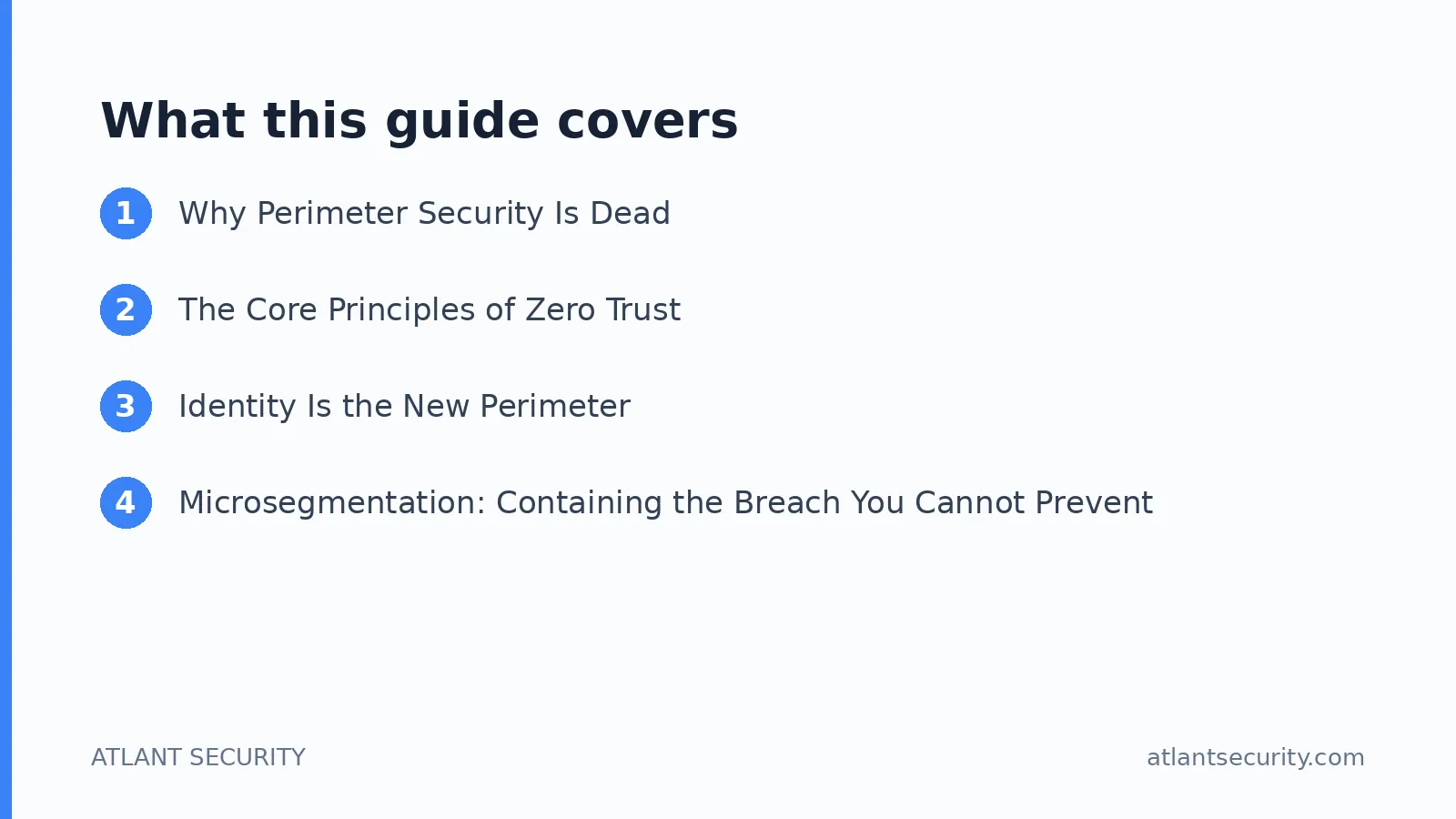 What this guide covers

1 Why Perimeter Security Is Dead

2 The Core Principles of Zero Trust

3 Identity Is the New Perimeter

4 Microsegmentation: Containing the Breach You Cannot Prevent

ATLANT SECURITY

atlantsecurity.com